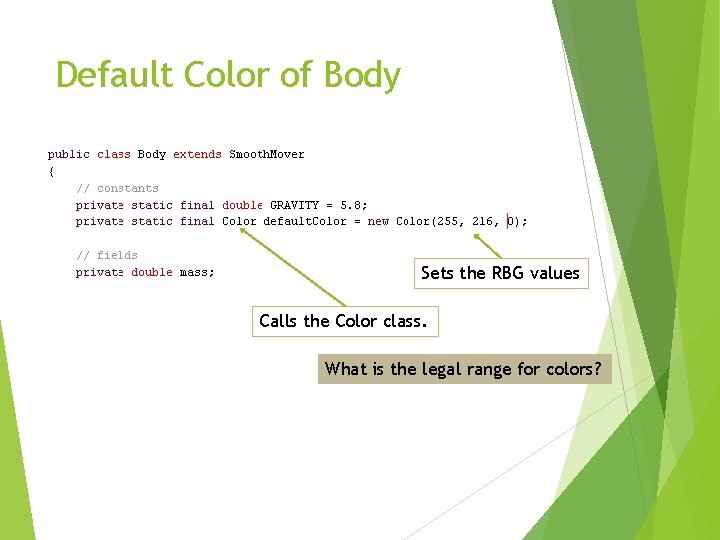 Default Color of Body

public class Body extends SmoothMover
{
    // constants
    private static final double GRAVITY = 5.8;
    private static final Color defaultColor = new Color(255, 216, 0);

    // fields
    private double mass;

Sets the RBG values

Calls the Color class.

What is the legal range for colors?